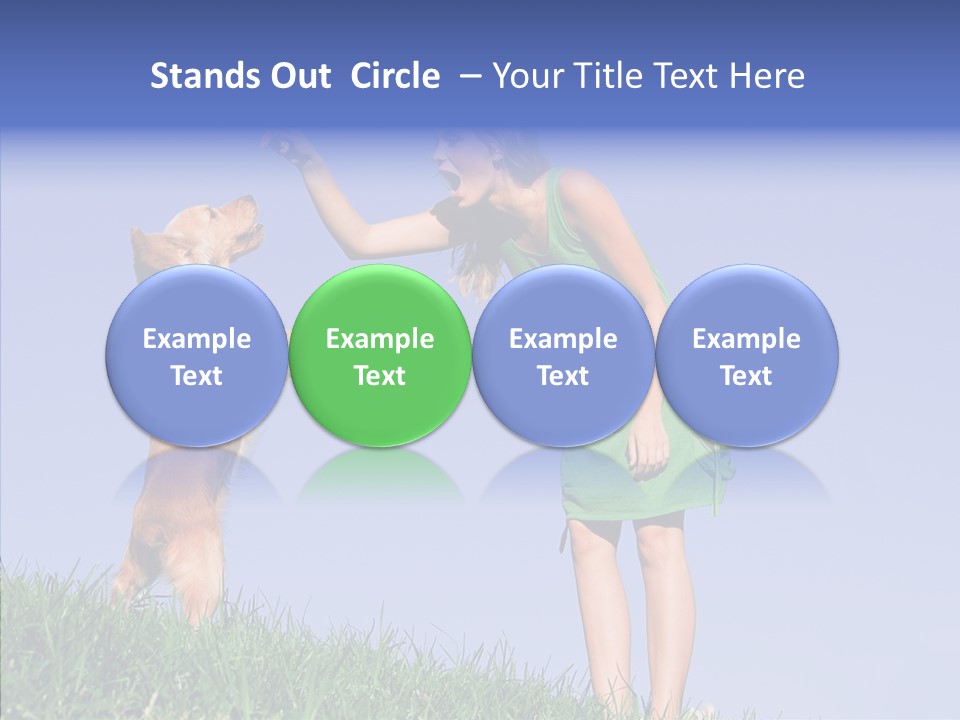 Stands Out Circle – Your Title Text Here

Example Text

Example Text

Example Text

Example Text